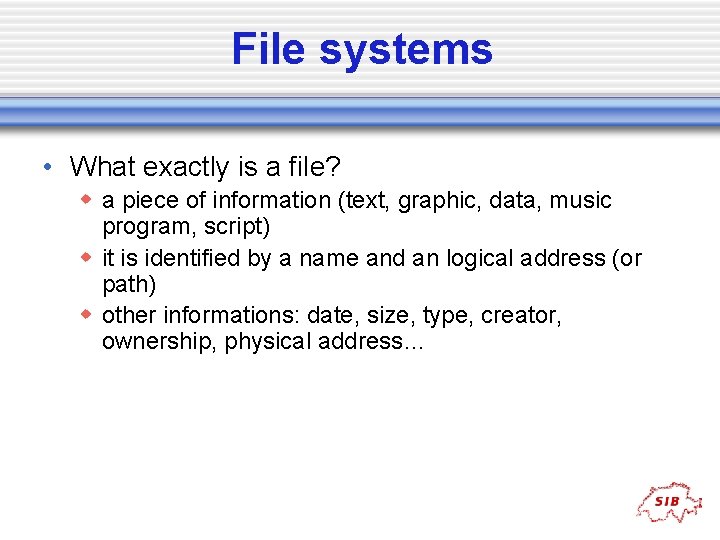 File systems

• What exactly is a file?
◆ a piece of information (text, graphic, data, music program, script)
◆ it is identified by a name and an logical address (or path)
◆ other informations: date, size, type, creator, ownership, physical address...

SIB